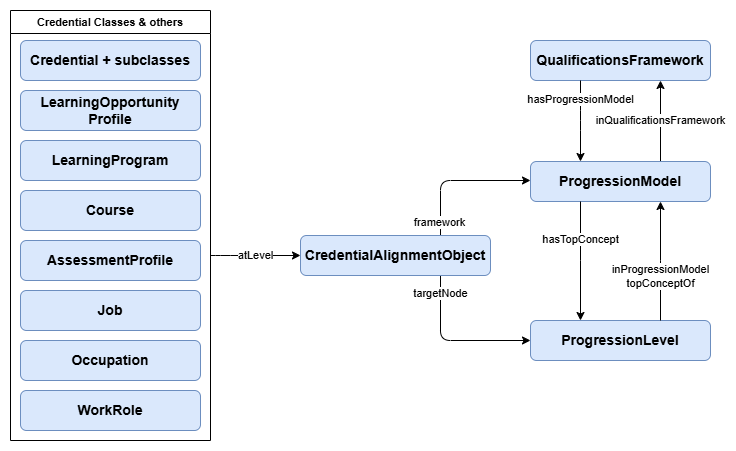 Credential Classes & others

Credential + subclasses

LearningOpportunity Profile

LearningProgram

Course

AssessmentProfile

Job

Occupation

WorkRole

atLevel

CredentialAlignmentObject

framework

targetNode

QualificationsFramework

hasProgressionModel

inQualificationsFramework

ProgressionModel

hasTopConcept

inProgressionModel
topConceptOf

ProgressionLevel